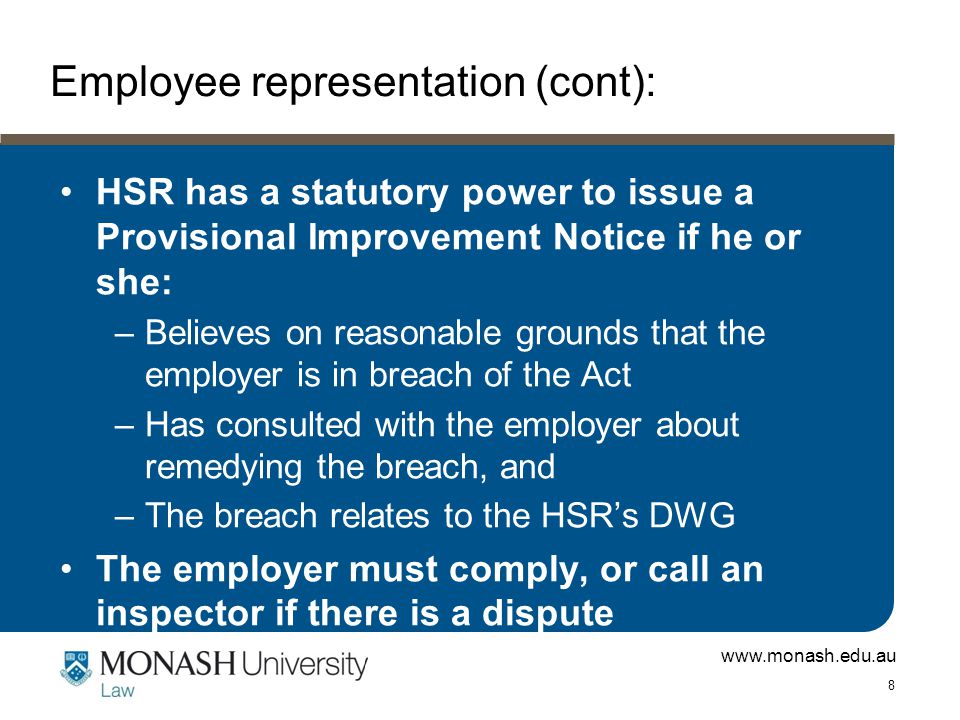 Employee representation (cont):

• HSR has a statutory power to issue a Provisional Improvement Notice if he or she:
– Believes on reasonable grounds that the employer is in breach of the Act
– Has consulted with the employer about remedying the breach, and
– The breach relates to the HSR's DWG
• The employer must comply, or call an inspector if there is a dispute

MONASH University
Law

www.monash.edu.au
8